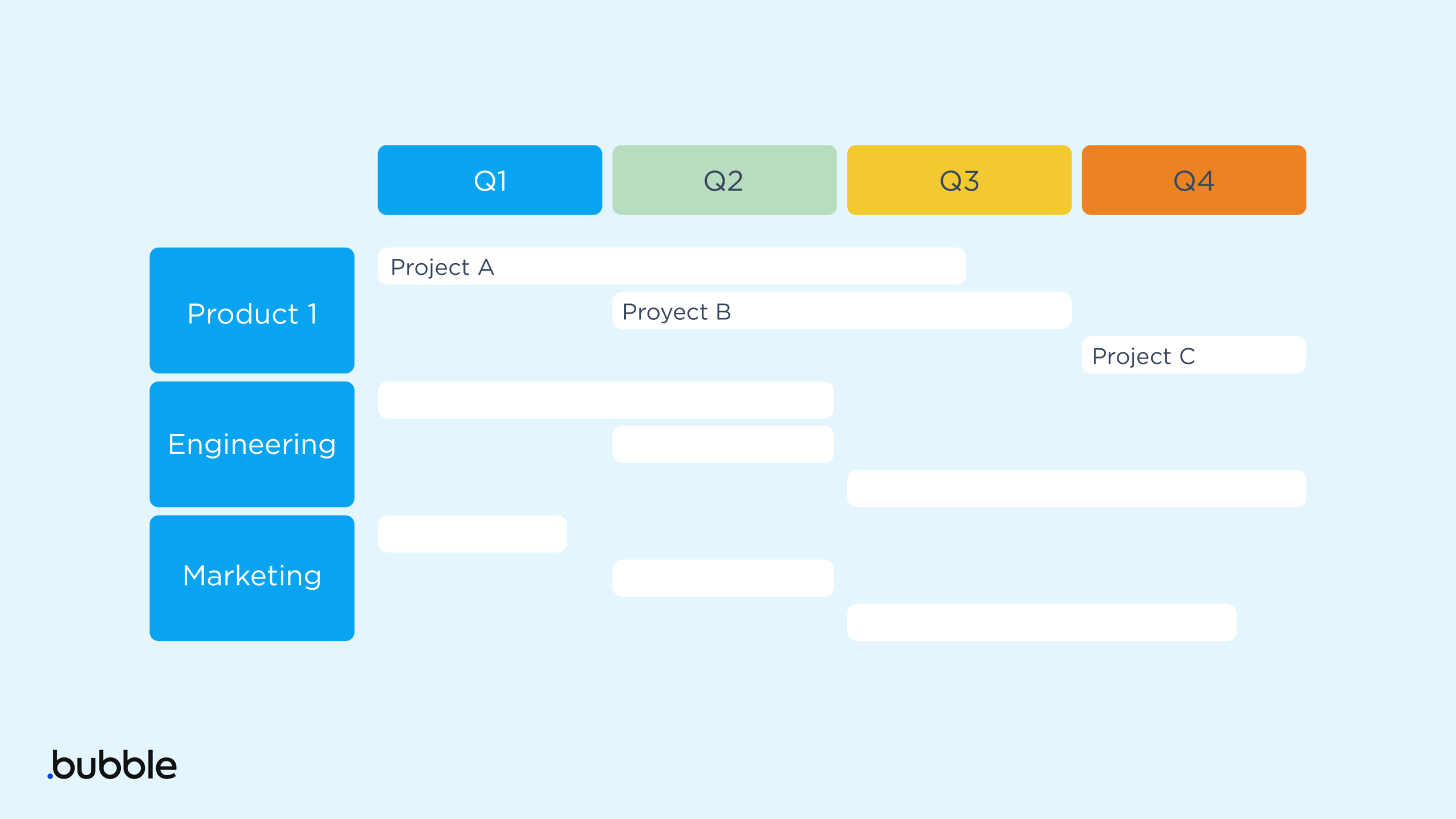 Q1 Q2 Q3 Q4

Product 1

Project A

Proyect B

Project C

Engineering

Marketing

.bubble